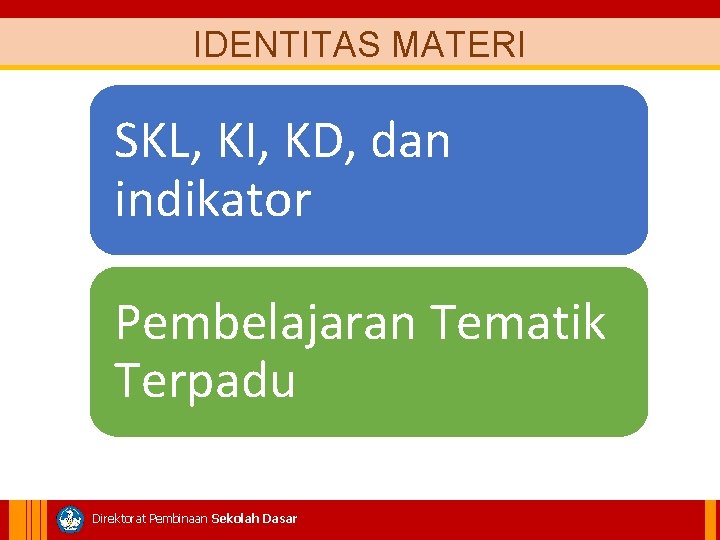 IDENTITAS MATERI

SKL, KI, KD, dan indikator

Pembelajaran Tematik Terpadu

Direktorat Pembinaan Sekolah Dasar